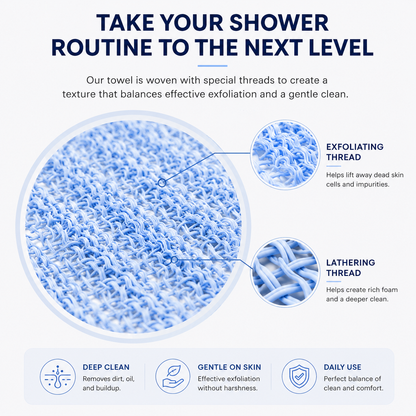 TAKE YOUR SHOWER ROUTINE TO THE NEXT LEVEL

Our towel is woven with special threads to create a texture that balances effective exfoliation and a gentle clean.

EXFOLIATING THREAD

Helps lift away dead skin cells and impurities.

LATHERING THREAD

Helps create rich foam and a deeper clean.

DEEP CLEAN

Removes dirt, oil, and buildup.

GENTLE ON SKIN

Effective exfoliation without harshness.

DAILY USE

Perfect balance of clean and comfort.